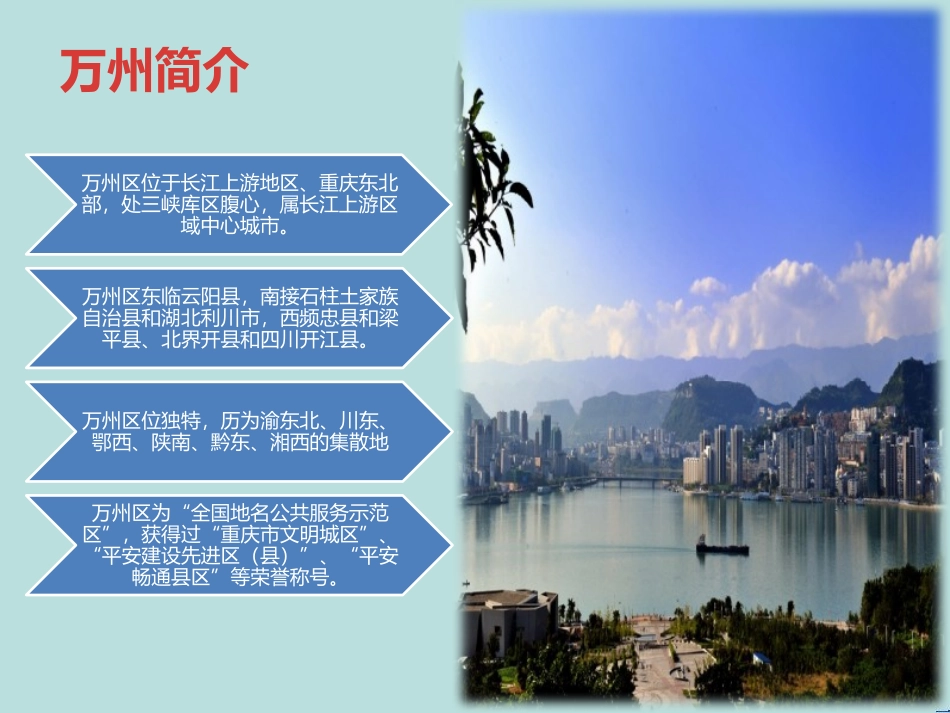 万州简介

万州区位于长江上游地区、重庆东北部，处三峡库区腹心，属长江上游区域中心城市。

万州区东临云阳县，南接石柱土家族自治县和湖北利川市，西频忠县和梁平县、北界开县和四川开江县。

万州区位独特，历为渝东北、川东、鄂西、陕南、黔东、湘西的集散地

万州区为“全国地名公共服务示范区”，获得过“重庆市文明城区”、“平安建设先进区（县）”、“平安畅通县区”等荣誉称号。